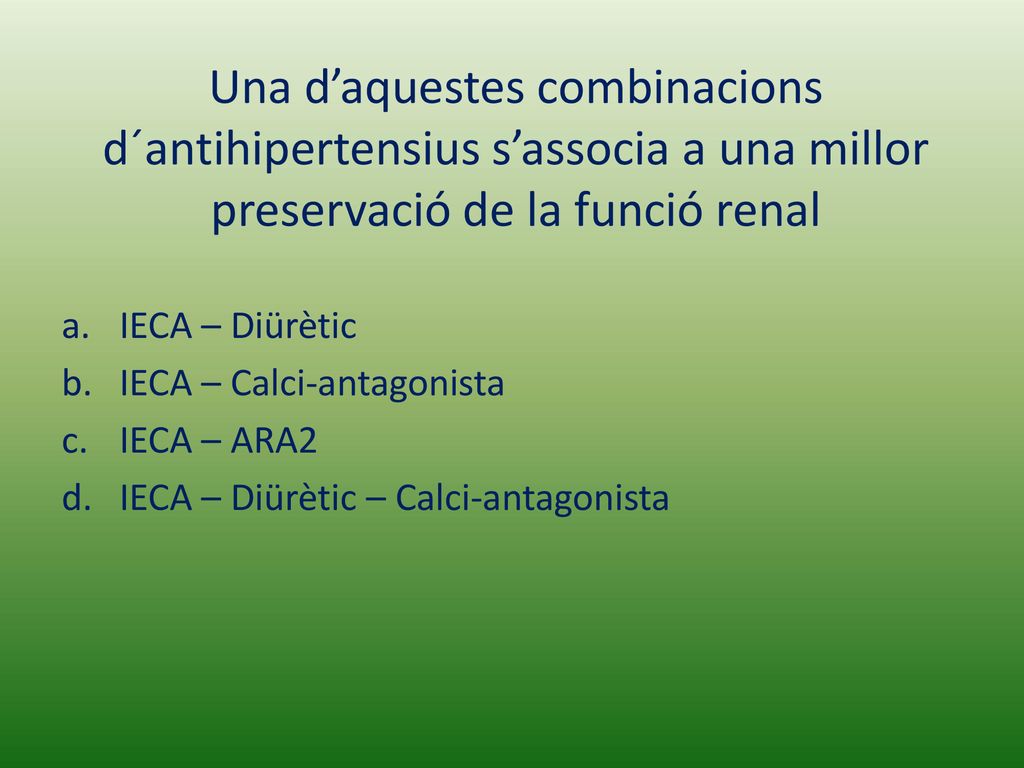 Una d’aquestes combinacions d´antihipertensius s’associa a una millor preservació de la funció renal

a. IECA – Diürètic
b. IECA – Calci-antagonista
c. IECA – ARA2
d. IECA – Diürètic – Calci-antagonista